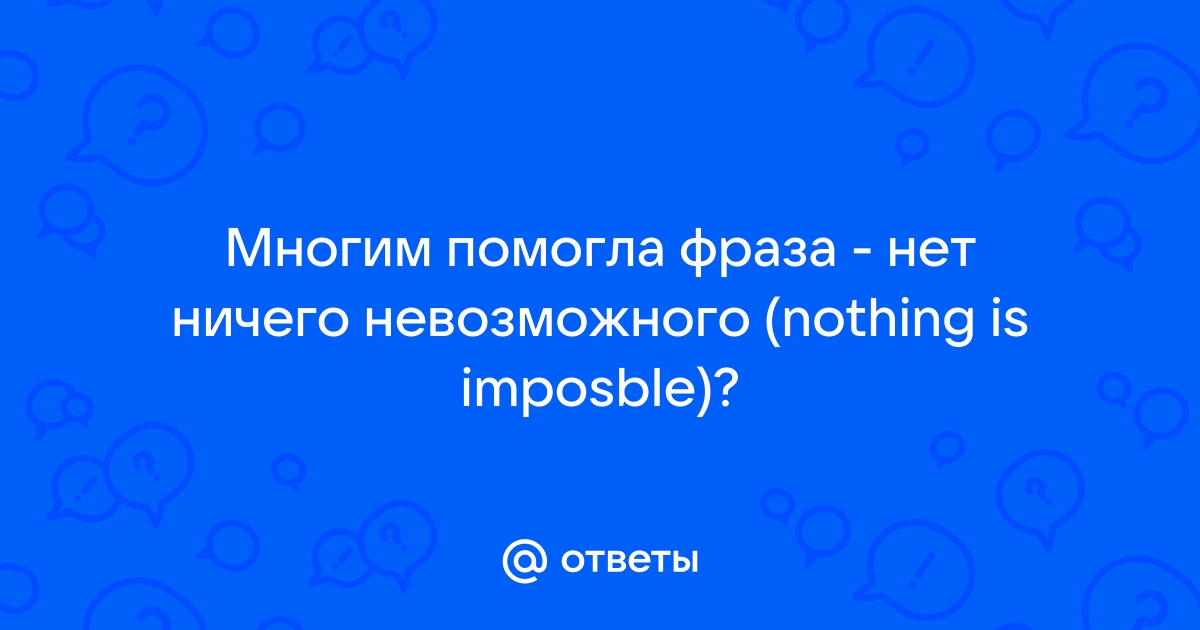 Многим помогла фраза - нет ничего невозможного (nothing is imposble)?

@ ответы